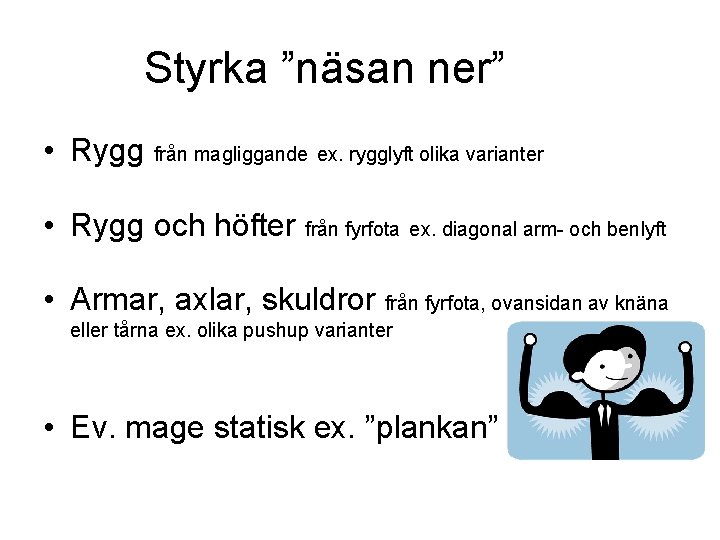 Styrka ”näsan ner”

• Rygg från magliggande ex. rygglyft olika varianter

• Rygg och höfter från fyrfota ex. diagonal arm- och benlyft

• Armar, axlar, skuldror från fyrfota, ovansidan av knäna eller tårna ex. olika pushup varianter

• Ev. mage statisk ex. ”plankan”